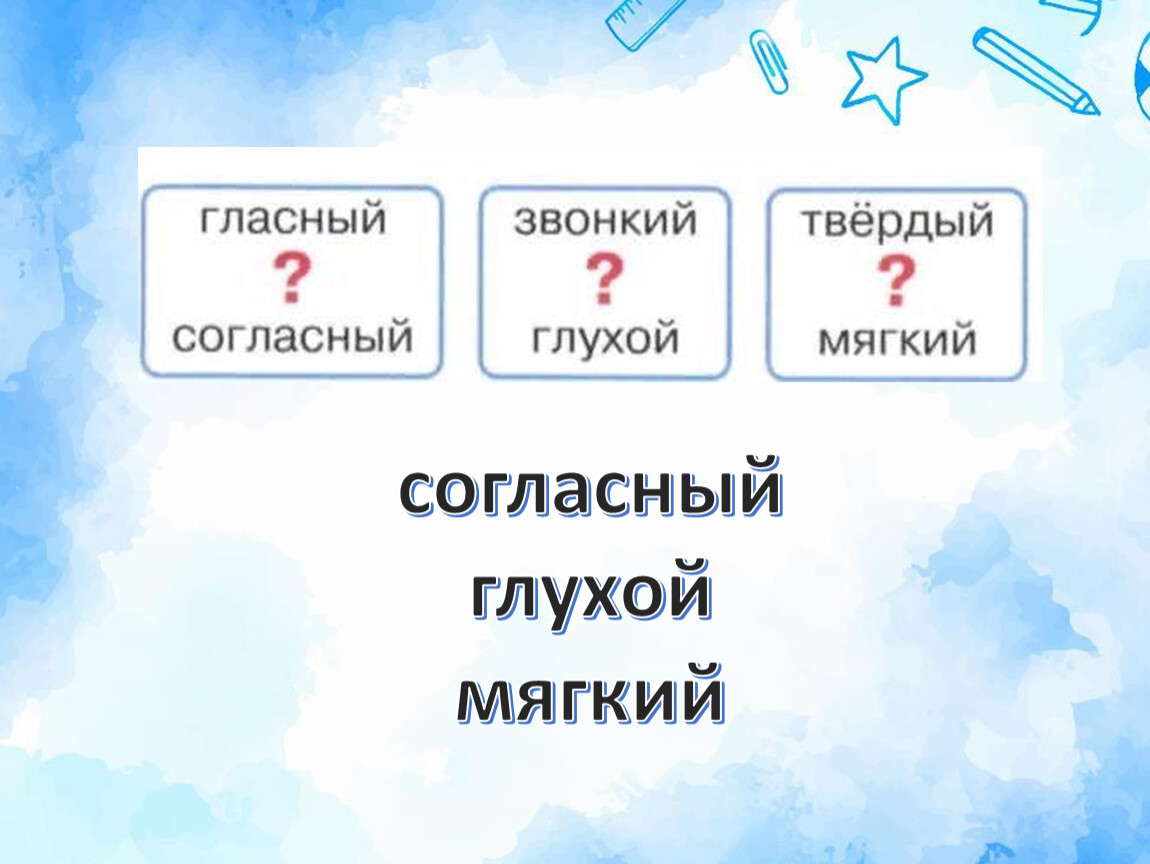 гласный
?
согласный

звонкий
?
глухой

твёрдый
?
мягкий

согласный
глухой
мягкий